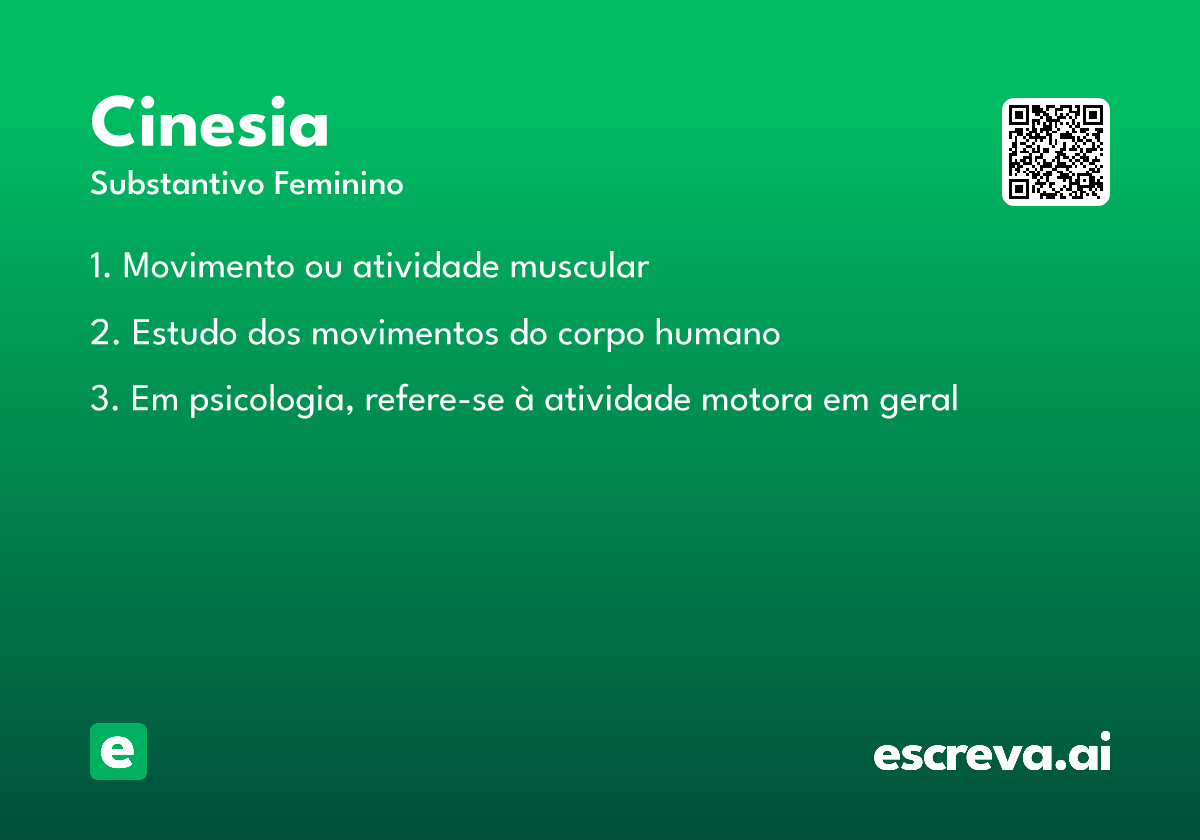 Cinesia
Substantivo Feminino

1. Movimento ou atividade muscular

2. Estudo dos movimentos do corpo humano

3. Em psicologia, refere-se à atividade motora em geral

e

escreva.ai